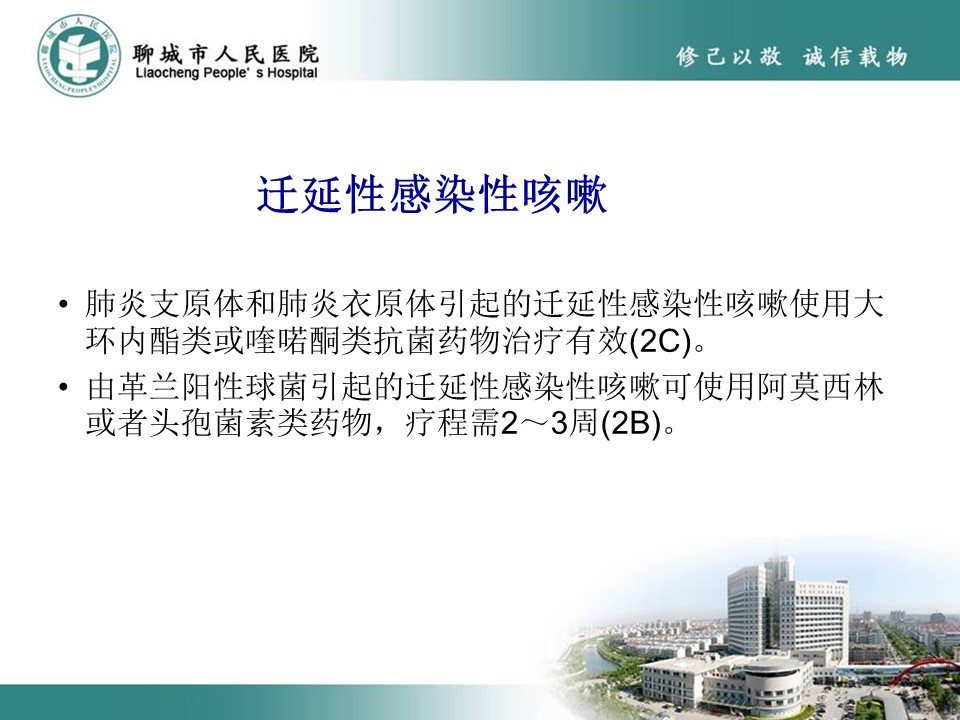 聊城市人民医院
Liaocheng People' s Hospital

修己以敬 诚信载物

迁延性感染性咳嗽

• 肺炎支原体和肺炎衣原体引起的迁延性感染性咳嗽使用大环内酯类或喹喏酮类抗菌药物治疗有效(2C)。

• 由革兰阳性球菌引起的迁延性感染性咳嗽可使用阿莫西林或者头孢菌素类药物，疗程需2～3周(2B)。